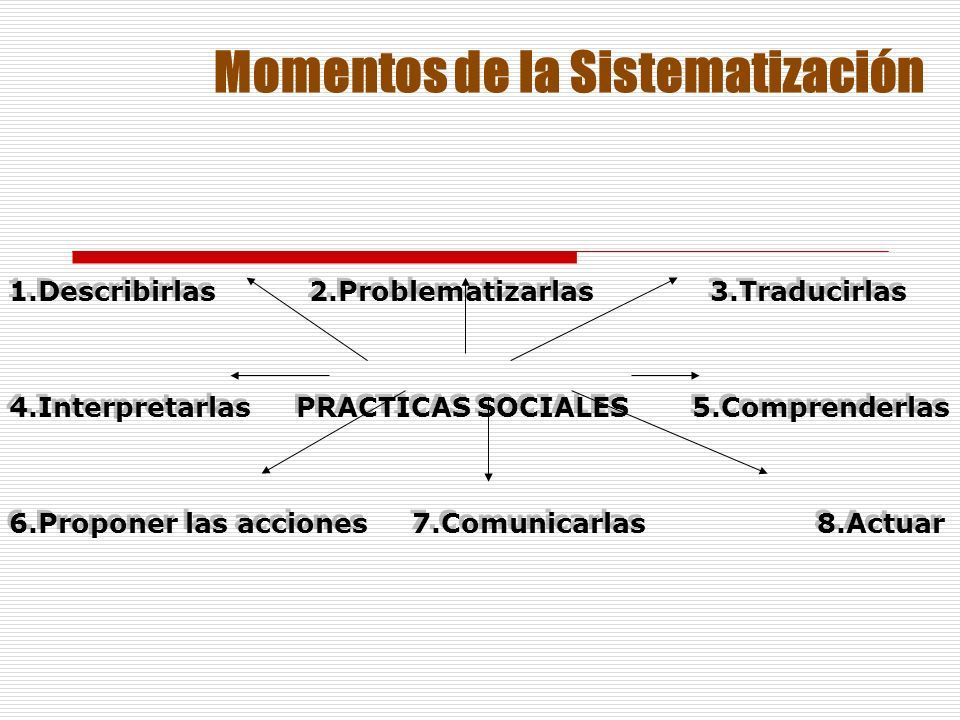 Momentos de la Sistematización

1.Describirlas 2.Problematizarlas 3.Traducirlas

4.Interpretarlas PRACTICAS SOCIALES 5.Comprenderlas

6.Proponer las acciones 7.Comunicarlas 8.Actuar